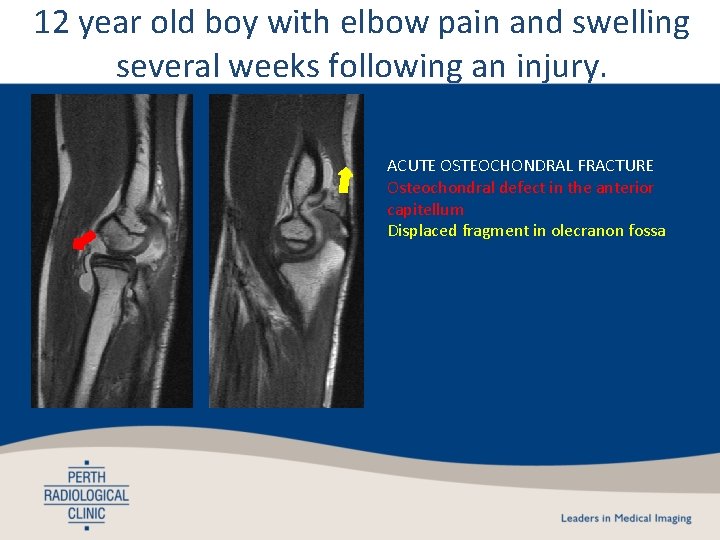 12 year old boy with elbow pain and swelling several weeks following an injury.

ACUTE OSTEOCHONDRAL FRACTURE
Osteochondral defect in the anterior capitellum
Displaced fragment in olecranon fossa

PERTH
RADIOLOGICAL
CLINIC

Leaders in Medical Imaging